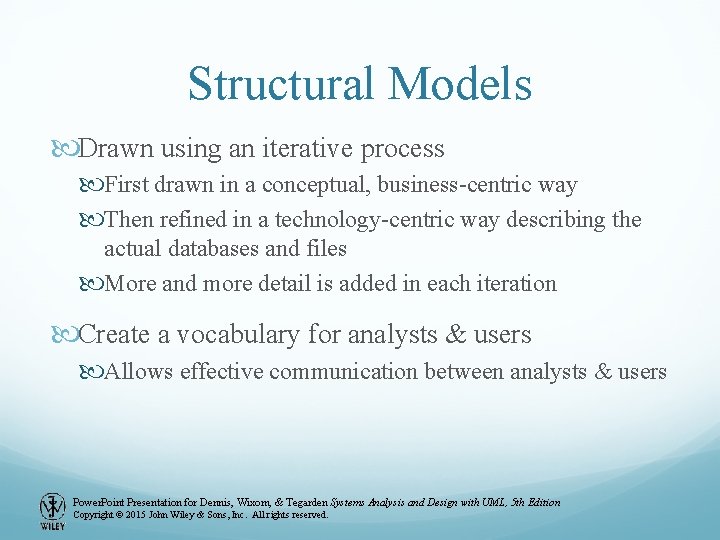 Structural Models

Drawn using an iterative process

First drawn in a conceptual, business-centric way

Then refined in a technology-centric way describing the actual databases and files

More and more detail is added in each iteration

Create a vocabulary for analysts & users

Allows effective communication between analysts & users

WILEY

PowerPoint Presentation for Dennis, Wixom, & Tegarden Systems Analysis and Design with UML, 5th Edition
Copyright © 2015 John Wiley & Sons, Inc. All rights reserved.